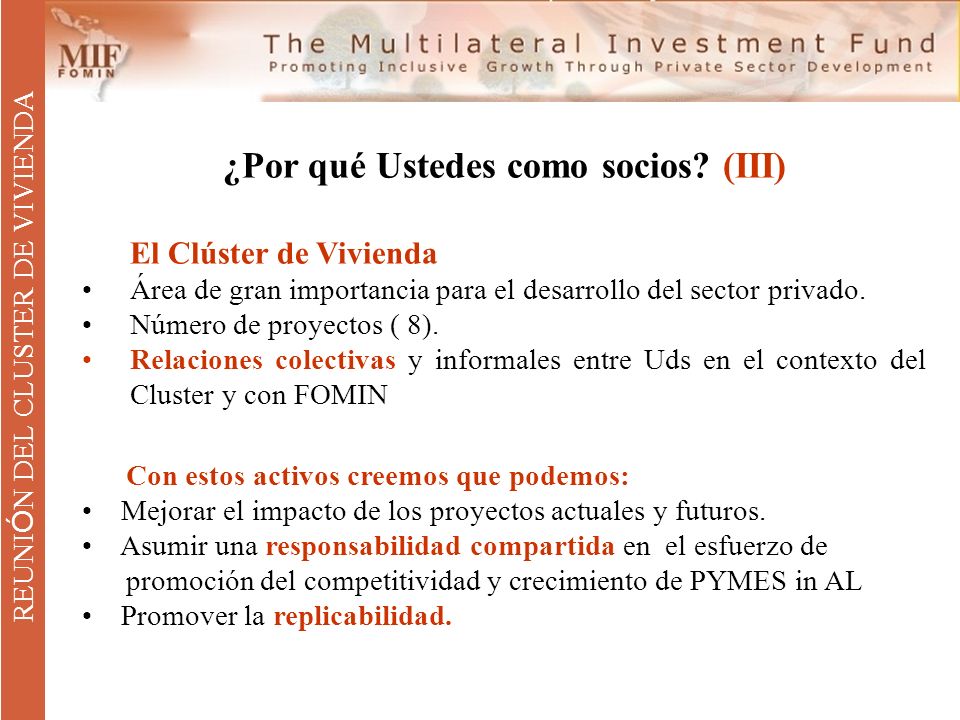 MIF
FOMIN

The Multilateral Investment Fund
Promoting Inclusive Growth Through Private Sector Development

REUNIÓN DEL CLUSTER DE VIVIENDA

¿Por qué Ustedes como socios? (III)

El Clúster de Vivienda
• Área de gran importancia para el desarrollo del sector privado.
• Número de proyectos ( 8).
• Relaciones colectivas y informales entre Uds en el contexto del Cluster y con FOMIN

Con estos activos creemos que podemos:
• Mejorar el impacto de los proyectos actuales y futuros.
• Asumir una responsabilidad compartida en el esfuerzo de promoción del competitividad y crecimiento de PYMES in AL
• Promover la replicabilidad.